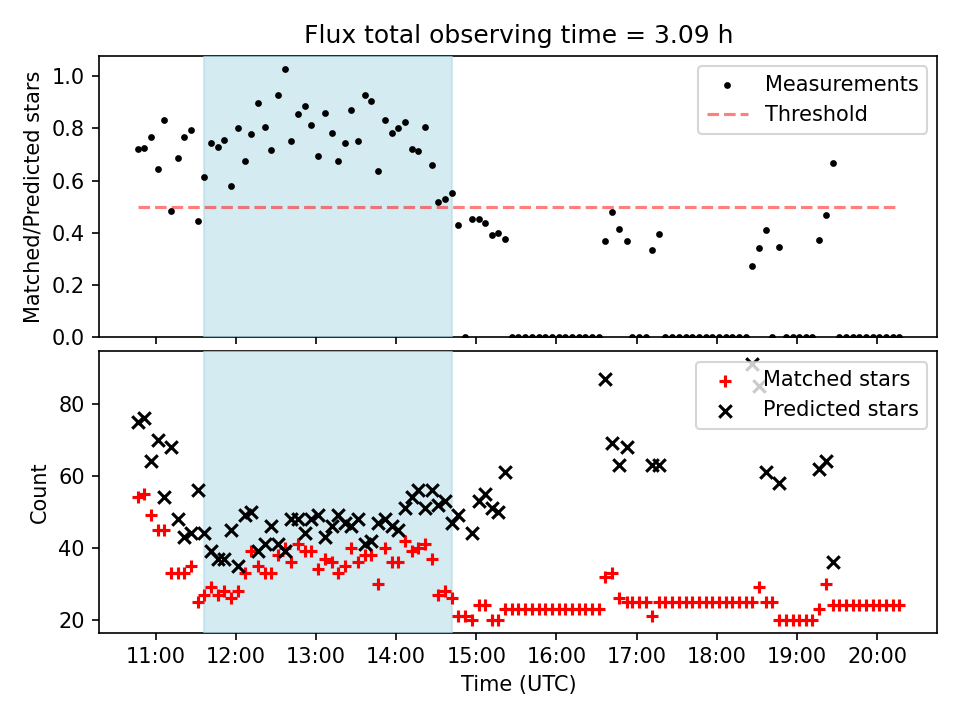 Flux total observing time = 3.09 h

Matched/Predicted stars

1.0
0.8
0.6
0.4
0.2
0.0

Measurements
Threshold

Count

80
60
40
20

Matched stars
Predicted stars

11:00
12:00
13:00
14:00
15:00
16:00
17:00
18:00
19:00
20:00

Time (UTC)